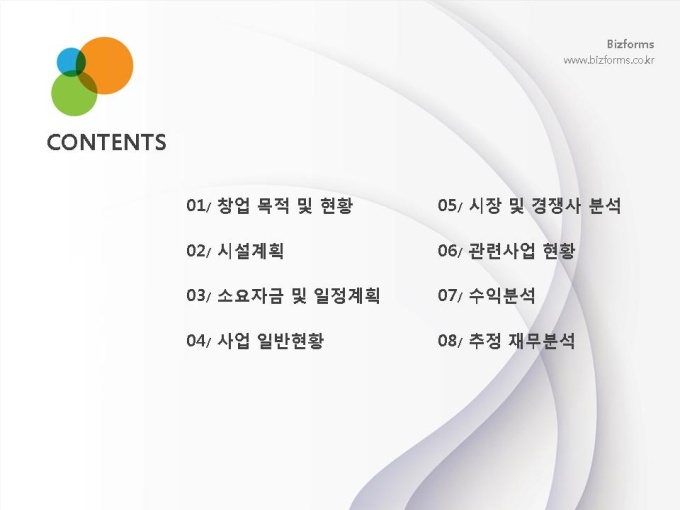 Bizforms
www.bizforms.co.kr

CONTENTS

01/ 창업 목적 및 현황

02/ 시설계획

03/ 소요자금 및 일정계획

04/ 사업 일반현황

05/ 시장 및 경쟁사 분석

06/ 관련사업 현황

07/ 수익분석

08/ 추정 재무분석